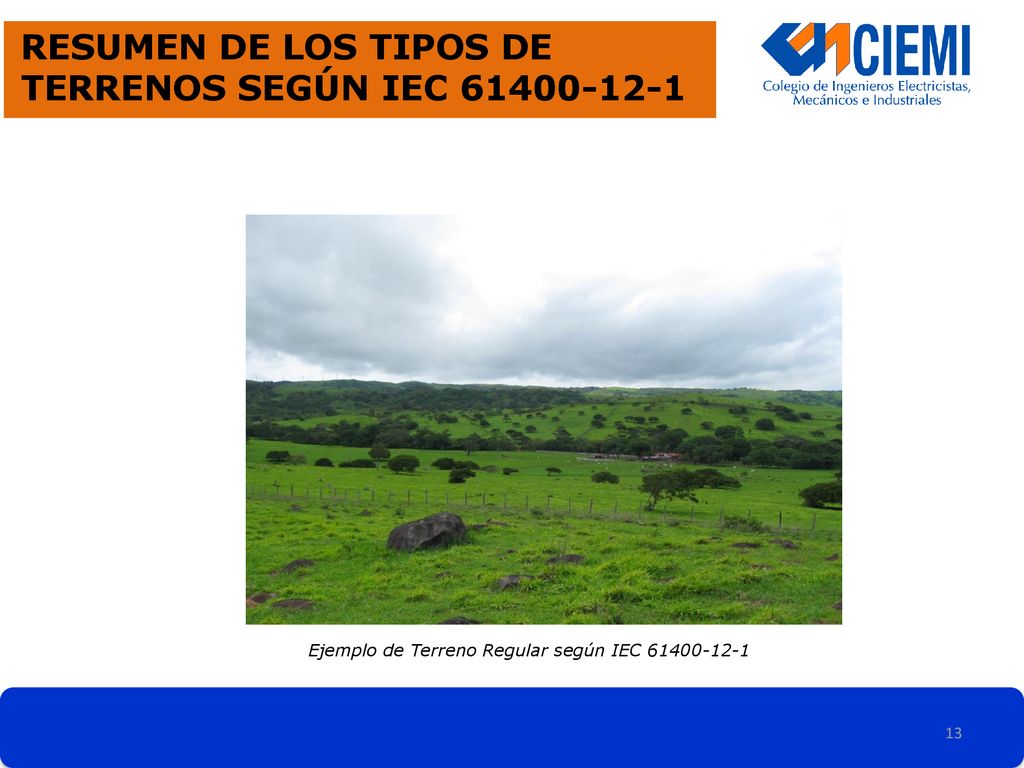 RESUMEN DE LOS TIPOS DE TERRENOS SEGÚN IEC 61400-12-1

CIEMI
Colegio de Ingenieros Electricistas, Mecánicos e Industriales

Ejemplo de Terreno Regular según IEC 61400-12-1

13